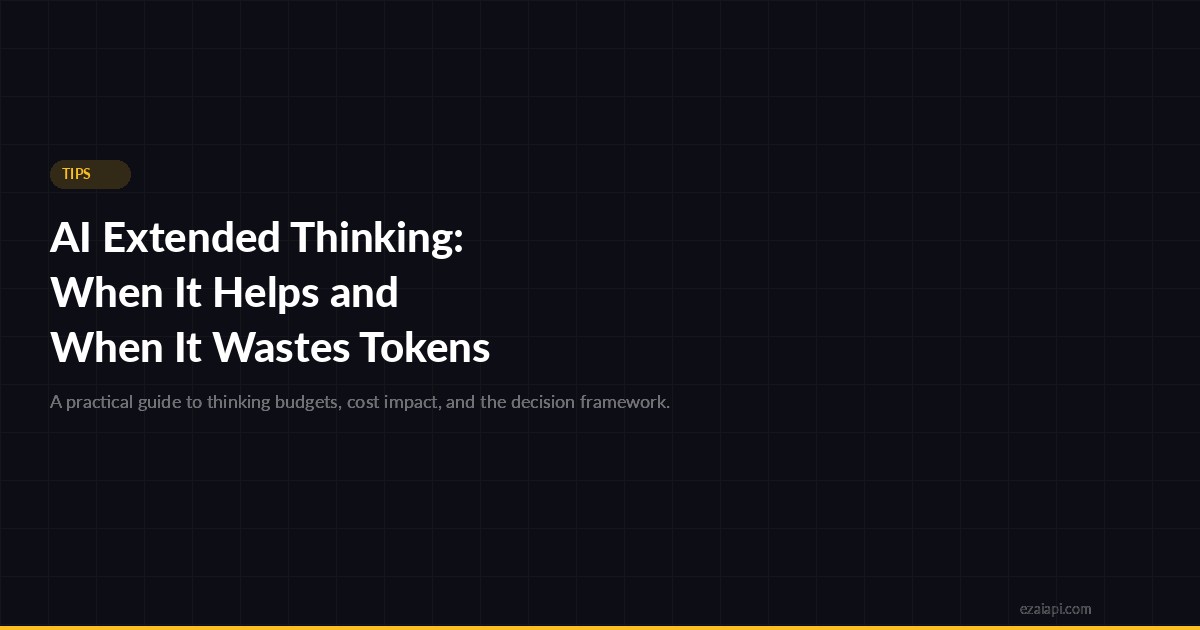 TIPS

AI Extended Thinking: When It Helps and When It Wastes Tokens

A practical guide to thinking budgets, cost impact, and the decision framework.

ezaiapi.com